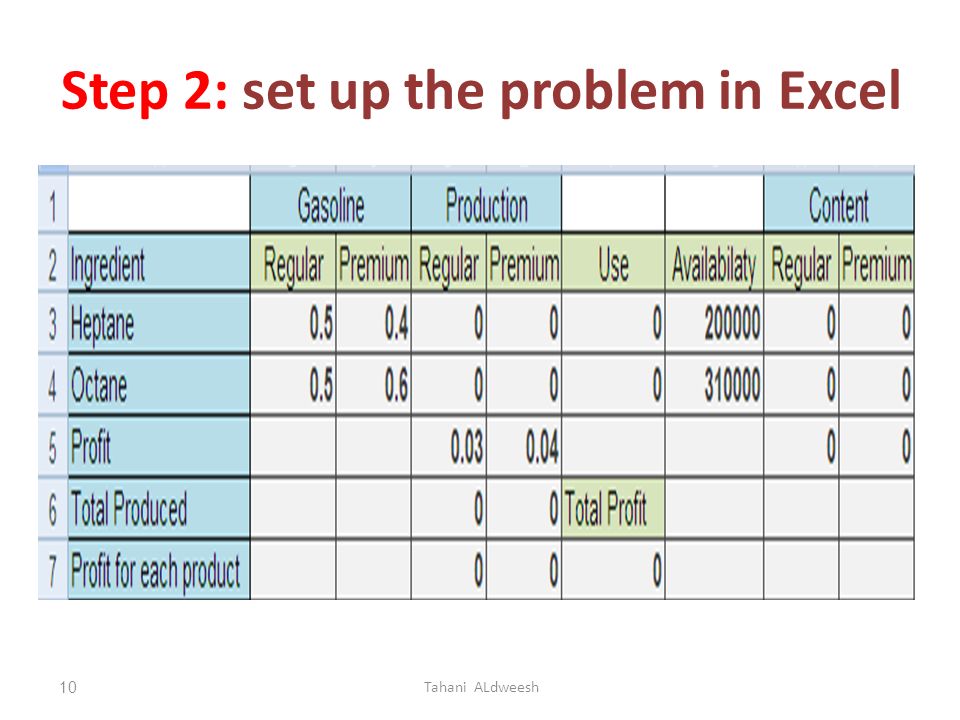 Step 2: set up the problem in Excel

| 1 | | Gasoline | | Production | | | | Content | |
|---|---|---|---|---|---|---|---|---|---|
| 2 | Ingredient | Regular | Premium | Regular | Premium | Use | Availabilaty | Regular | Premium |
| 3 | Heptane | 0.5 | 0.4 | 0 | 0 | 0 | 200000 | 0 | 0 |
| 4 | Octane | 0.5 | 0.6 | 0 | 0 | 0 | 310000 | 0 | 0 |
| 5 | Profit | | | 0.03 | 0.04 | | | 0 | 0 |
| 6 | Total Produced | | | 0 | 0 | Total Profit | | | |
| 7 | Profit for each product | | | 0 | 0 | 0 | | | |

10

Tahani ALdweesh